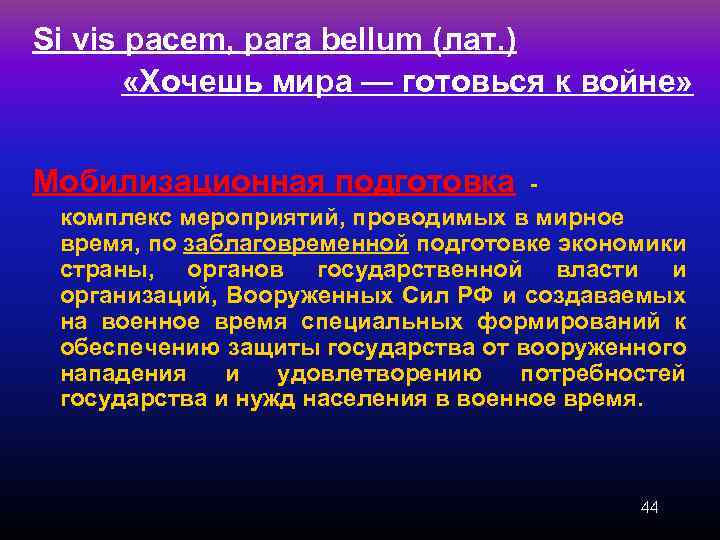 Si vis pacem, para bellum (лат.)
«Хочешь мира — готовься к войне»

Мобилизационная подготовка -
комплекс мероприятий, проводимых в мирное время, по заблаговременной подготовке экономики страны, органов государственной власти и организаций, Вооруженных Сил РФ и создаваемых на военное время специальных формирований к обеспечению защиты государства от вооруженного нападения и удовлетворению потребностей государства и нужд населения в военное время.

44